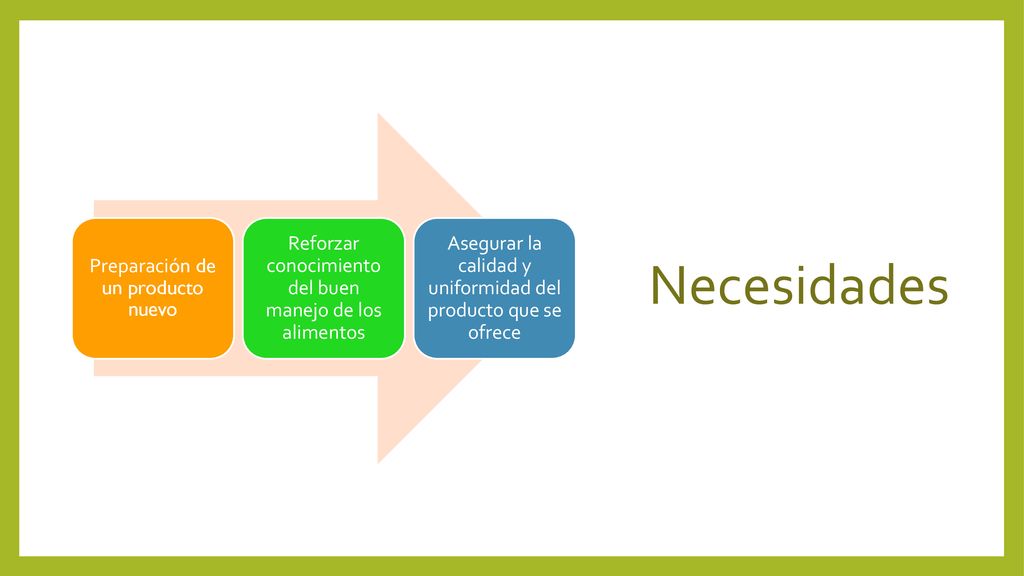 Preparación de un producto nuevo

Reforzar conocimiento del buen manejo de los alimentos

Asegurar la calidad y uniformidad del producto que se ofrece

Necesidades